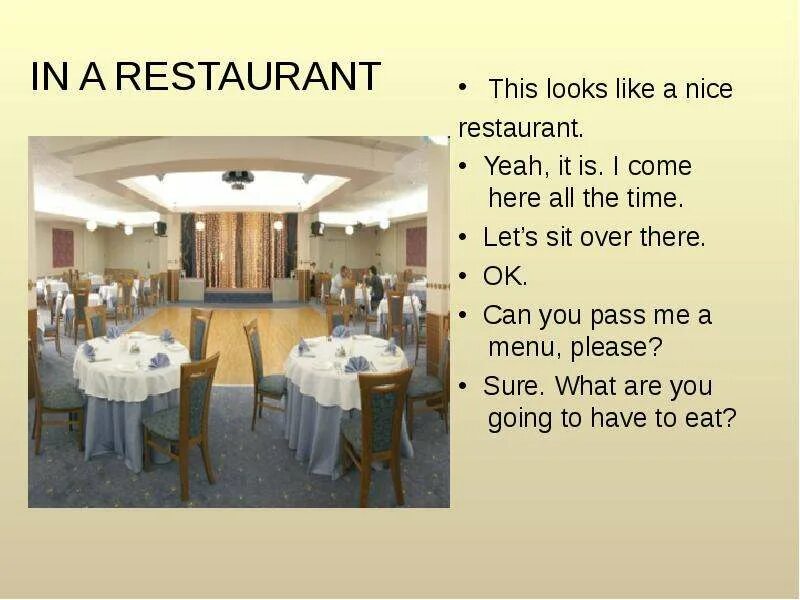 IN A RESTAURANT

• This looks like a nice restaurant.
• Yeah, it is. I come here all the time.
• Let's sit over there.
• OK.
• Can you pass me a menu, please?
• Sure. What are you going to have to eat?